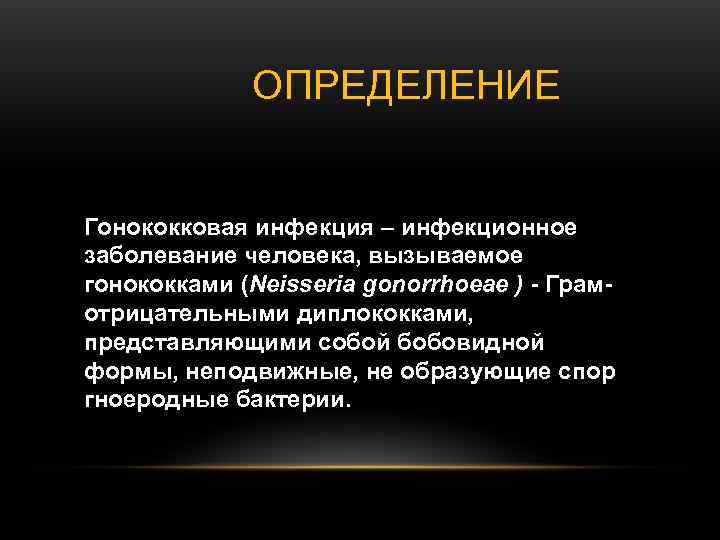 ОПРЕДЕЛЕНИЕ

Гонококковая инфекция – инфекционное заболевание человека, вызываемое гонококками (Neisseria gonorrhoeae ) - Грам-отрицательными диплококками, представляющими собой бобовидной формы, неподвижные, не образующие спор гноеродные бактерии.